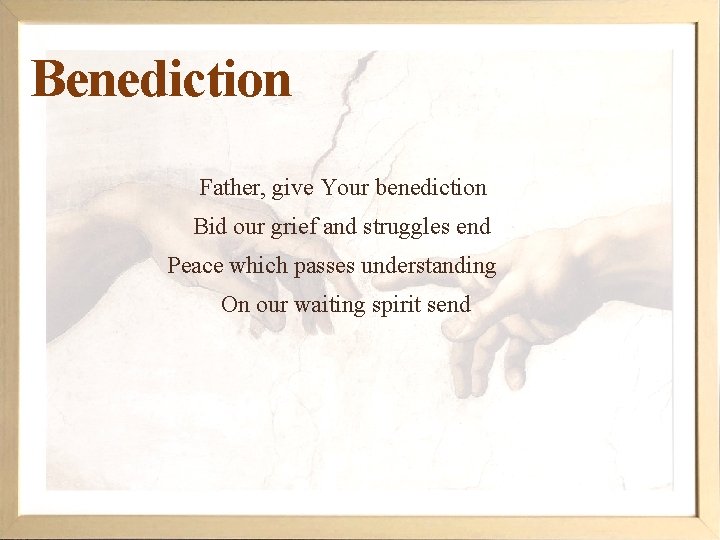 Benediction

Father, give Your benediction
Bid our grief and struggles end
Peace which passes understanding
On our waiting spirit send